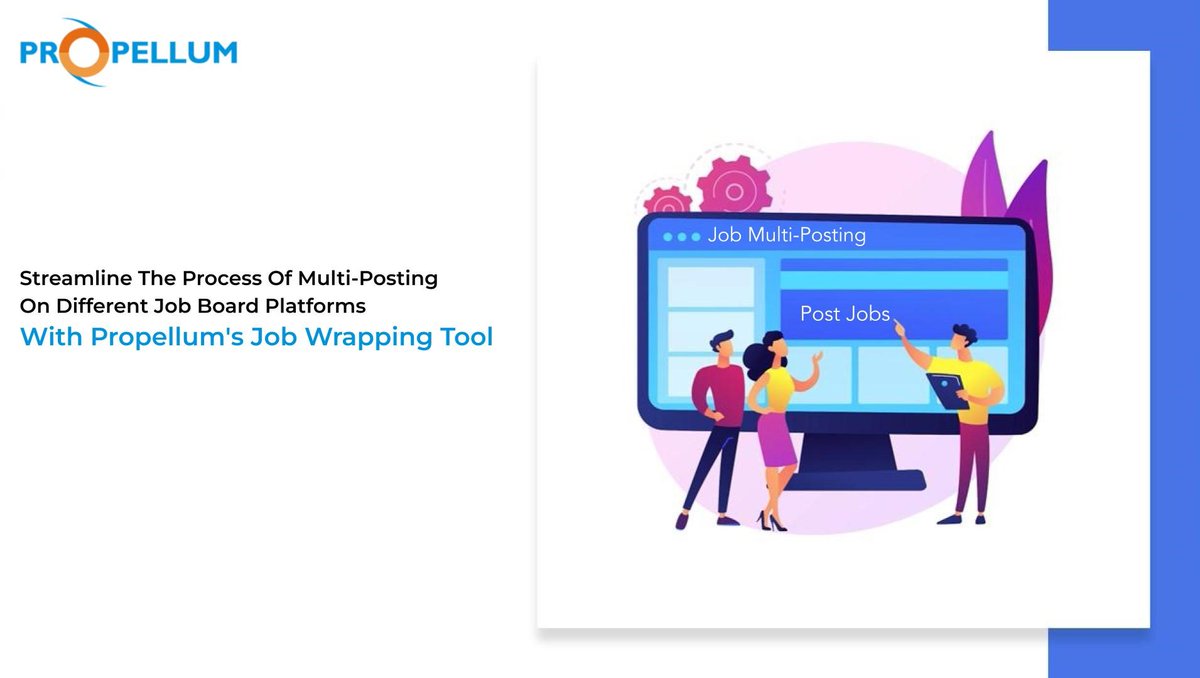 PROPELLUM

Streamline The Process Of Multi-Posting On Different Job Board Platforms
With Propellum's Job Wrapping Tool

Job Multi-Posting

Post Jobs